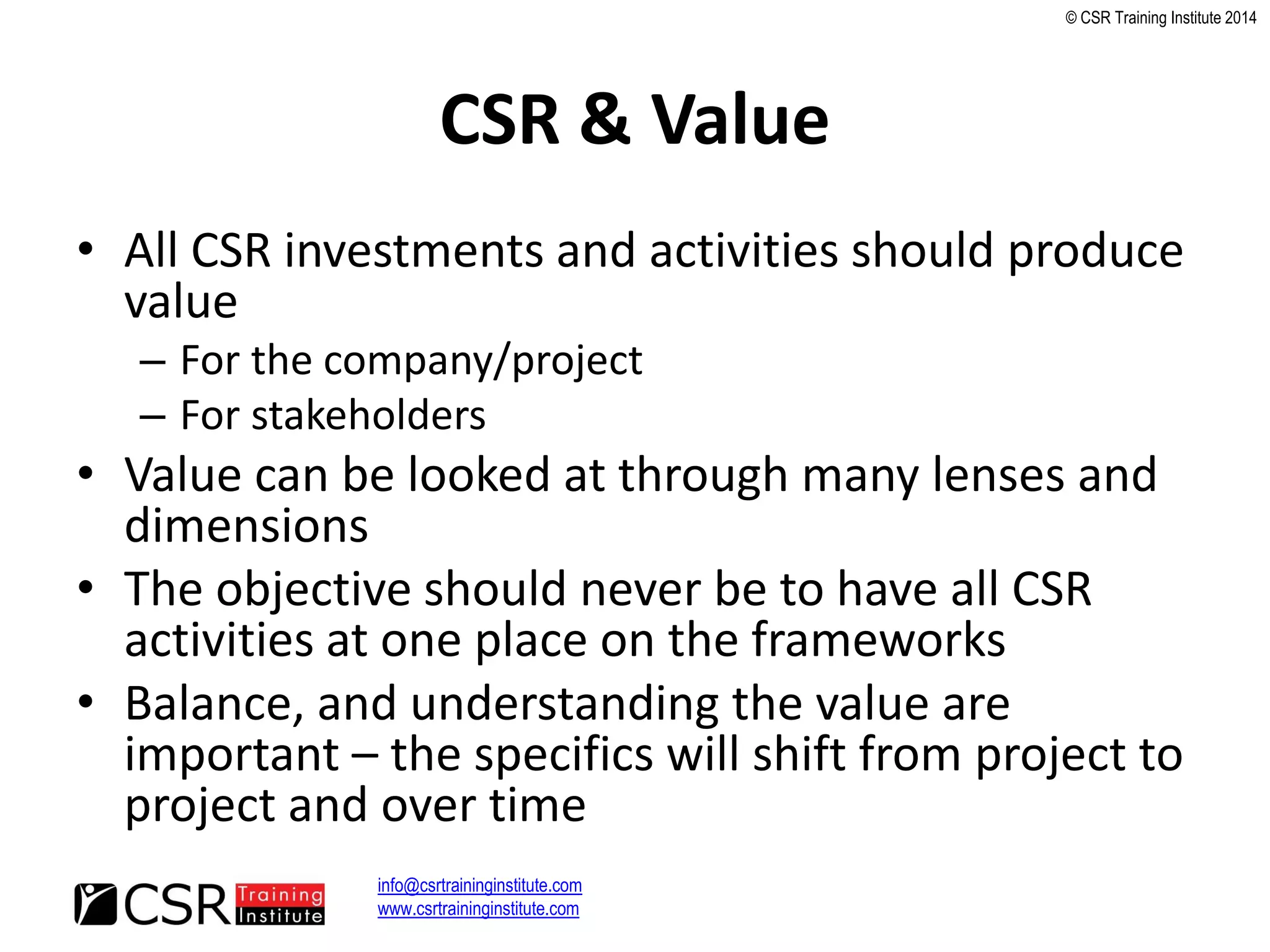 © CSR Training Institute 2014

CSR & Value

• All CSR investments and activities should produce value
– For the company/project
– For stakeholders
• Value can be looked at through many lenses and dimensions
• The objective should never be to have all CSR activities at one place on the frameworks
• Balance, and understanding the value are important – the specifics will shift from project to project and over time

CSR Training Institute

info@csrtraininginstitute.com
www.csrtraininginstitute.com